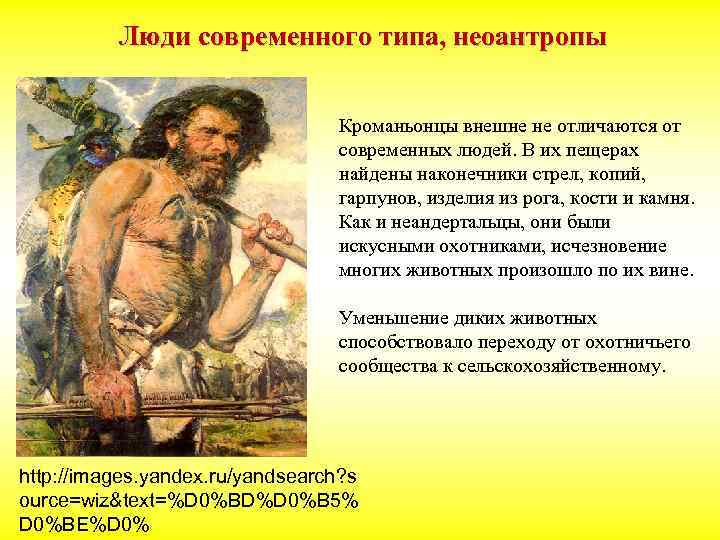 Люди современного типа, неоантропы

Кроманьонцы внешне не отличаются от современных людей. В их пещерах найдены наконечники стрел, копий, гарпунов, изделия из рога, кости и камня. Как и неандертальцы, они были искусными охотниками, исчезновение многих животных произошло по их вине.

Уменьшение диких животных способствовало переходу от охотничьего сообщества к сельскохозяйственному.

http://images.yandex.ru/yandsearch?source=wiz&text=%D0%BD%D0%B5%D0%BE%D0%